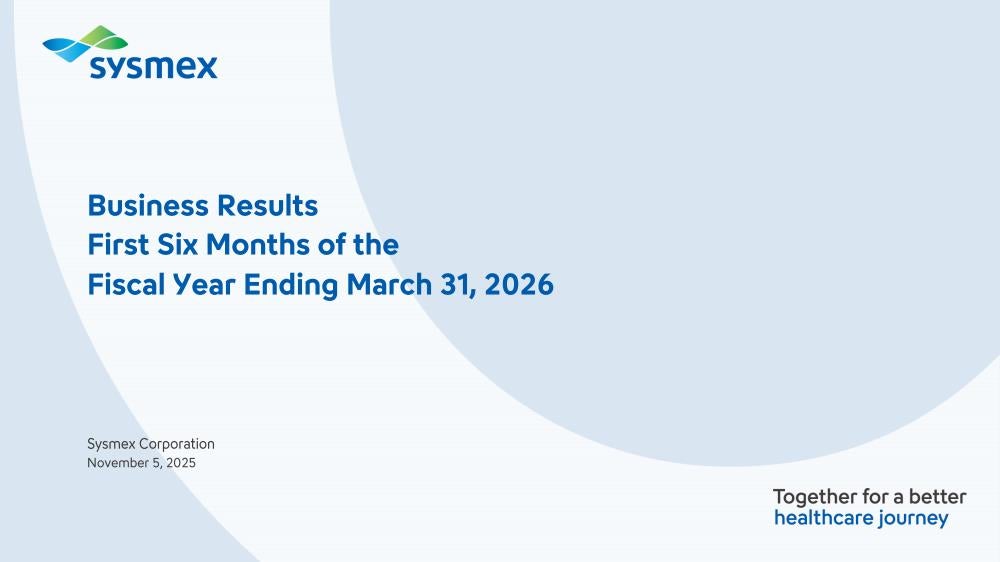 sysmex

Business Results
First Six Months of the
Fiscal Year Ending March 31, 2026

Sysmex Corporation
November 5, 2025

Together for a better
healthcare journey